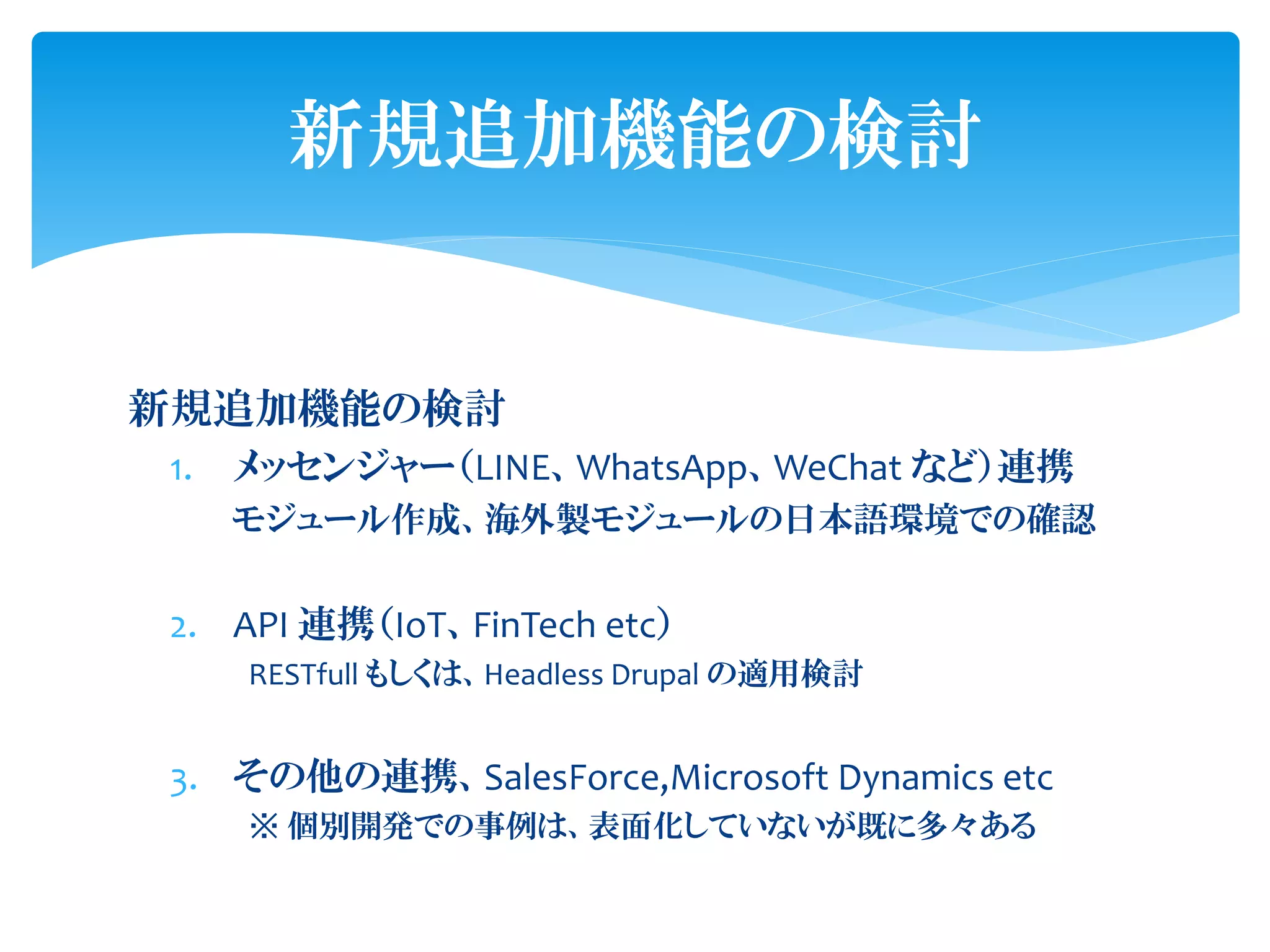 新規追加機能の検討

新規追加機能の検討

1. メッセンジャー（LINE、WhatsApp、WeChat など）連携
モジュール作成、海外製モジュールの日本語環境での確認

2. API 連携（IoT、FinTech etc）
RESTfull もしくは、Headless Drupal の適用検討

3. その他の連携、SalesForce,Microsoft Dynamics etc
※ 個別開発での事例は、表面化していないが既に多々ある